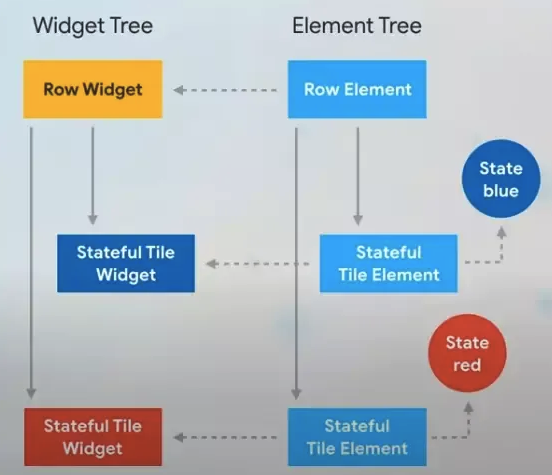 Widget Tree

Element Tree

Row Widget

Row Element

State blue

Stateful Tile Widget

Stateful Tile Element

State red

Stateful Tile Widget

Stateful Tile Element